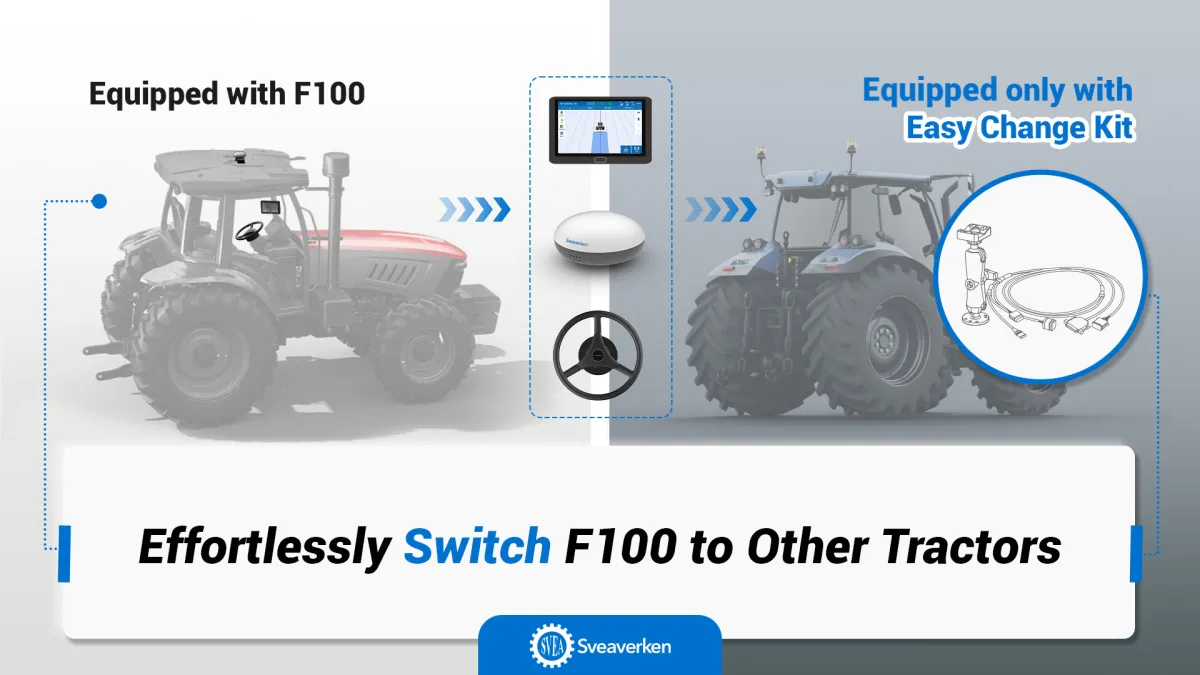 Equipped with F100

Equipped only with
Easy Change Kit

Sveaverken

Effortlessly Switch F100 to Other Tractors

SVEA Sveaverken